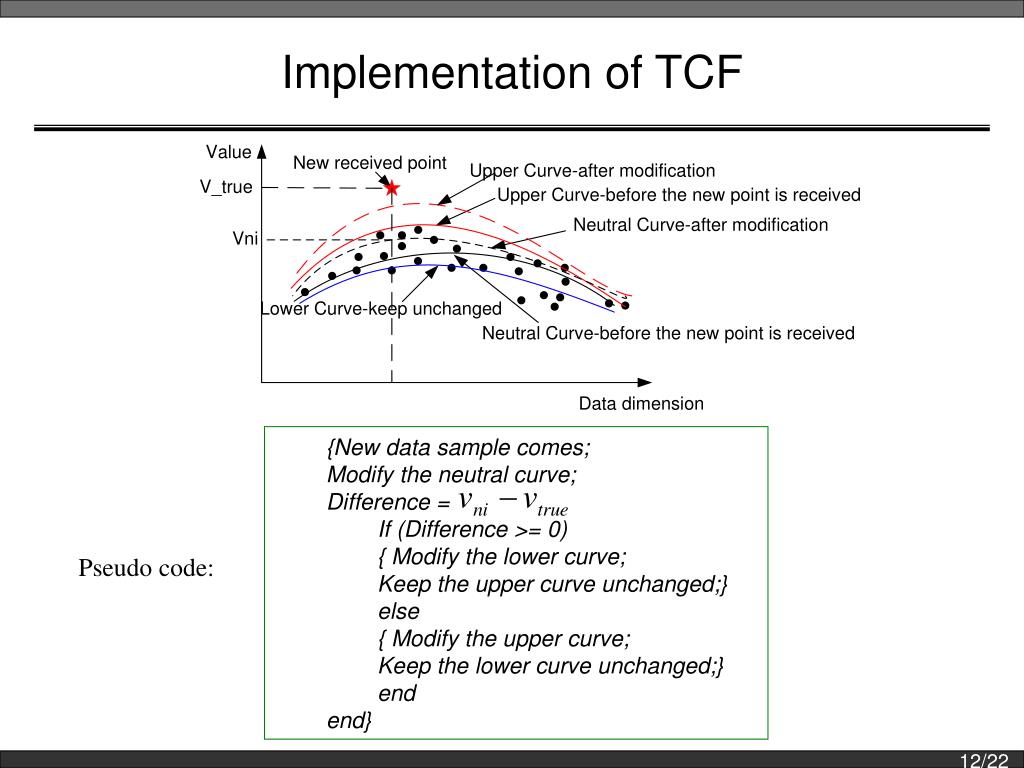 Implementation of TCF

Value

V_true

Vni

New received point

Upper Curve-after modification

Upper Curve-before the new point is received

Neutral Curve-after modification

Lower Curve-keep unchanged

Neutral Curve-before the new point is received

Data dimension

Pseudo code:

{New data sample comes;
Modify the neutral curve;
Difference = $v_{ni} - v_{true}$
If (Difference >= 0)
{ Modify the lower curve;
Keep the upper curve unchanged;}
else
{ Modify the upper curve;
Keep the lower curve unchanged;}
end
end}

12/22